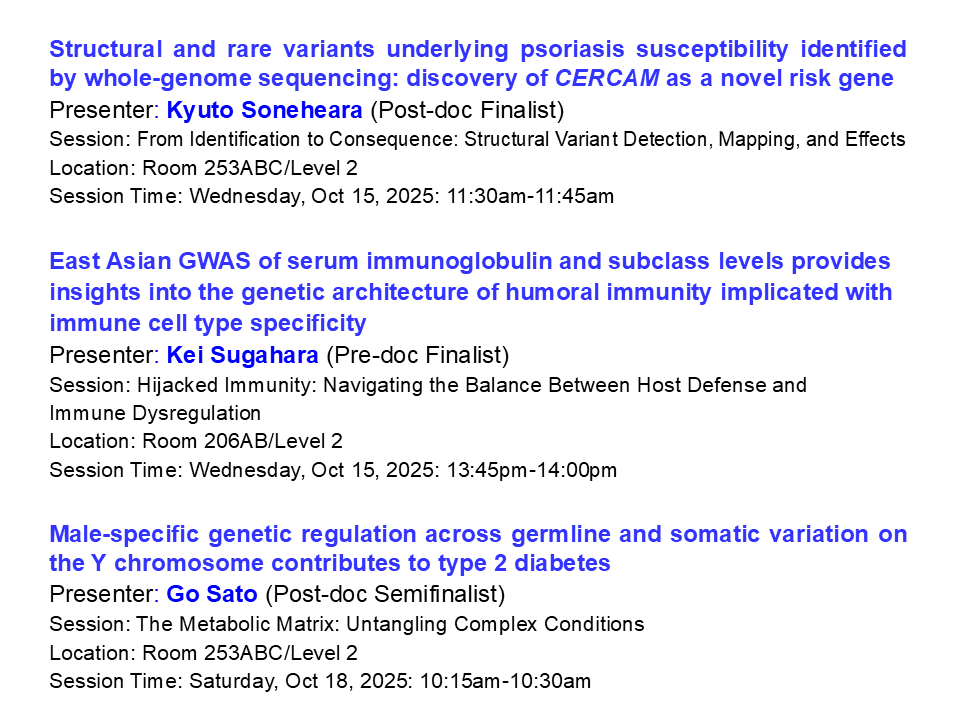 Structural and rare variants underlying psoriasis susceptibility identified by whole-genome sequencing: discovery of CERCAM as a novel risk gene
Presenter: Kyuto Soneheara (Post-doc Finalist)
Session: From Identification to Consequence: Structural Variant Detection, Mapping, and Effects
Location: Room 253ABC/Level 2
Session Time: Wednesday, Oct 15, 2025: 11:30am-11:45am

East Asian GWAS of serum immunoglobulin and subclass levels provides insights into the genetic architecture of humoral immunity implicated with immune cell type specificity
Presenter: Kei Sugahara (Pre-doc Finalist)
Session: Hijacked Immunity: Navigating the Balance Between Host Defense and Immune Dysregulation
Location: Room 206AB/Level 2
Session Time: Wednesday, Oct 15, 2025: 13:45pm-14:00pm

Male-specific genetic regulation across germline and somatic variation on the Y chromosome contributes to type 2 diabetes
Presenter: Go Sato (Post-doc Semifinalist)
Session: The Metabolic Matrix: Untangling Complex Conditions
Location: Room 253ABC/Level 2
Session Time: Saturday, Oct 18, 2025: 10:15am-10:30am